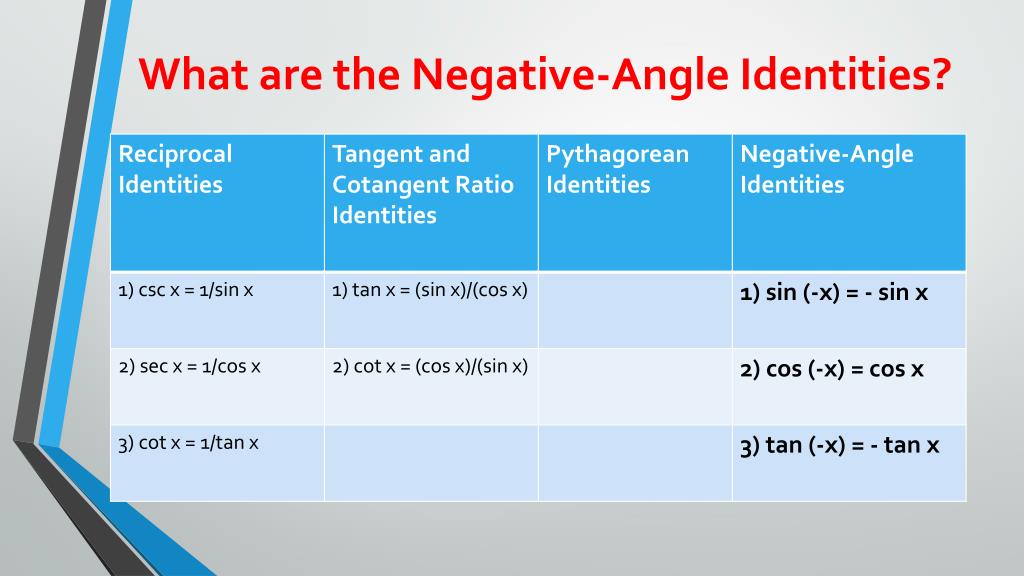 What are the Negative-Angle Identities?

| Reciprocal Identities | Tangent and Cotangent Ratio Identities | Pythagorean Identities | Negative-Angle Identities |
|---|---|---|---|
| 1) csc x = 1/sin x | 1) tan x = (sin x)/(cos x) | | 1) sin (-x) = - sin x |
| 2) sec x = 1/cos x | 2) cot x = (cos x)/(sin x) | | 2) cos (-x) = cos x |
| 3) cot x = 1/tan x | | | 3) tan (-x) = - tan x |